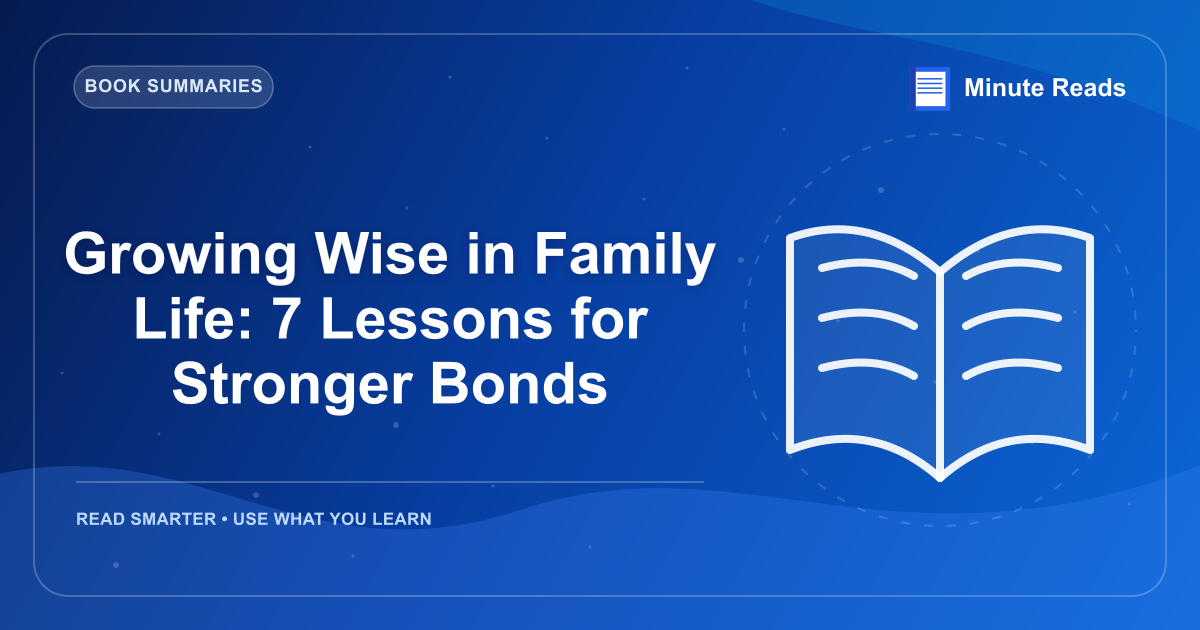 BOOK SUMMARIES

Minute Reads

Growing Wise in Family Life: 7 Lessons for Stronger Bonds

READ SMARTER • USE WHAT YOU LEARN